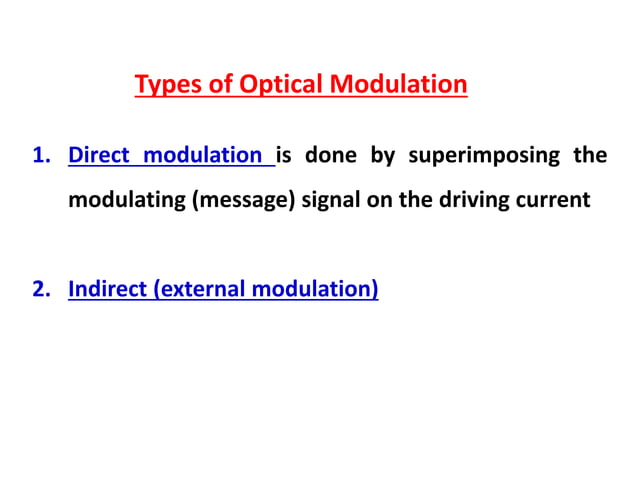 Types of Optical Modulation

1. Direct modulation is done by superimposing the modulating (message) signal on the driving current

2. Indirect (external modulation)